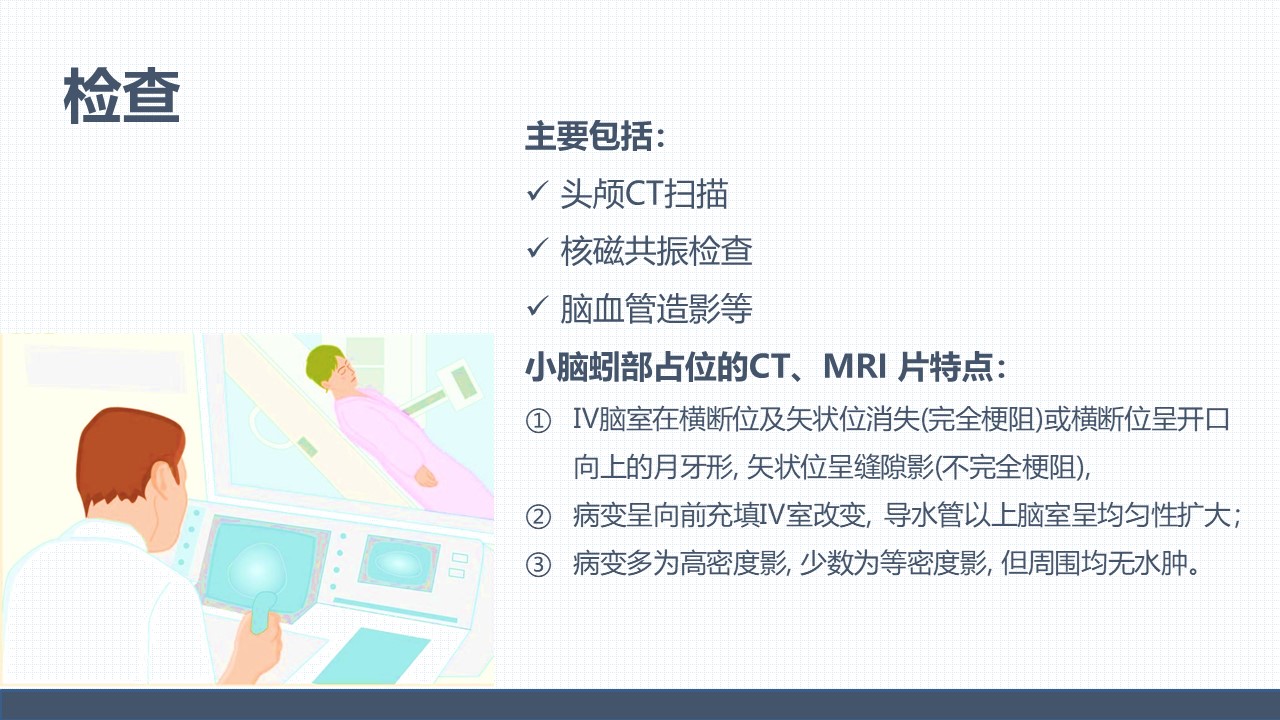 检查

主要包括：

✓ 头颅CT扫描

✓ 核磁共振检查

✓ 脑血管造影等

小脑蚓部占位的CT、MRI 片特点：

① IV脑室在横断位及矢状位消失(完全梗阻)或横断位呈开口向上的月牙形, 矢状位呈缝隙影(不完全梗阻),

② 病变呈向前充填IV室改变, 导水管以上脑室呈均匀性扩大;

③ 病变多为高密度影, 少数为等密度影, 但周围均无水肿。